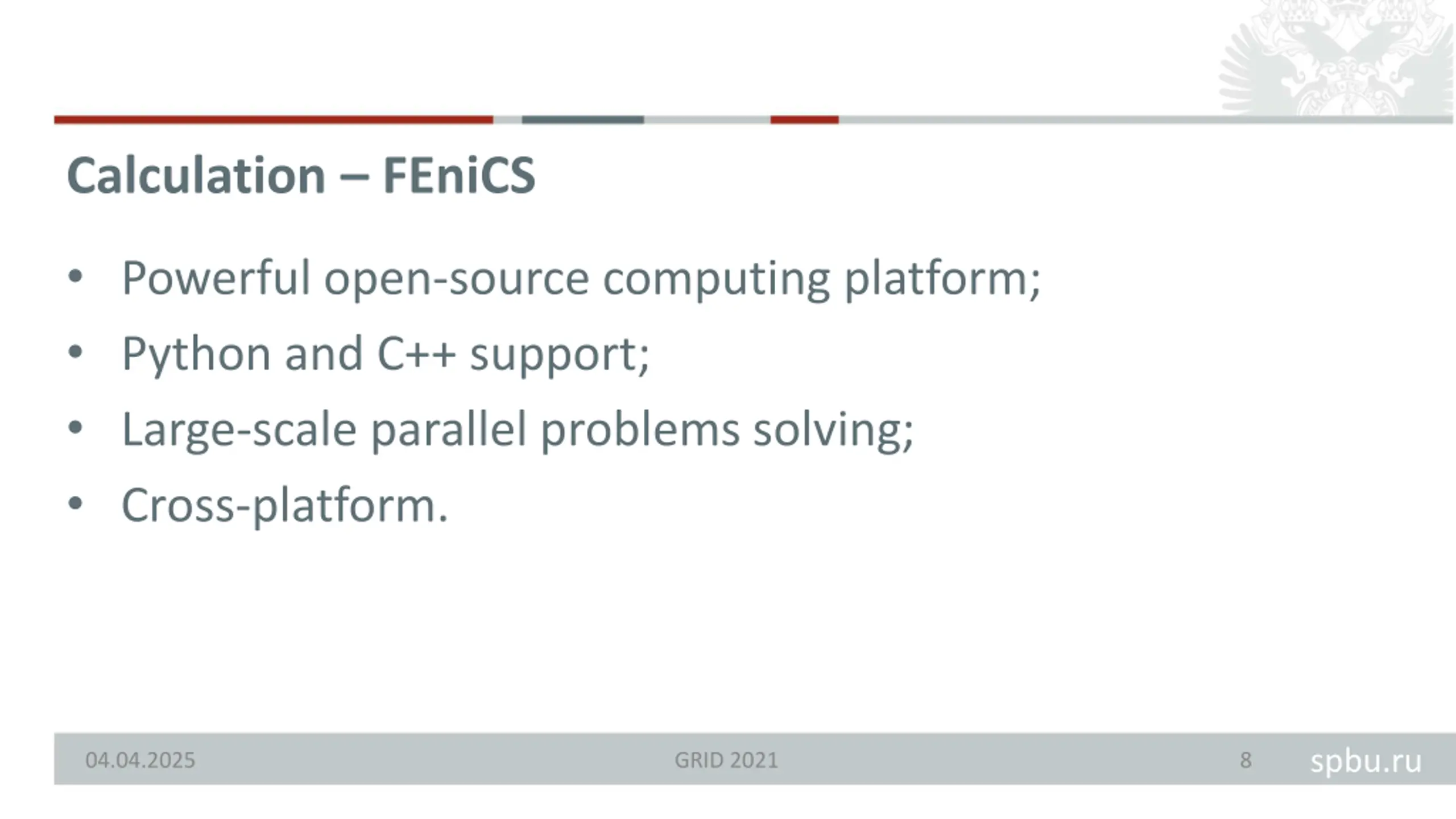 Calculation – FEniCS

• Powerful open-source computing platform;
• Python and C++ support;
• Large-scale parallel problems solving;
• Cross-platform.

04.04.2025 GRID 2021 8 spbu.ru